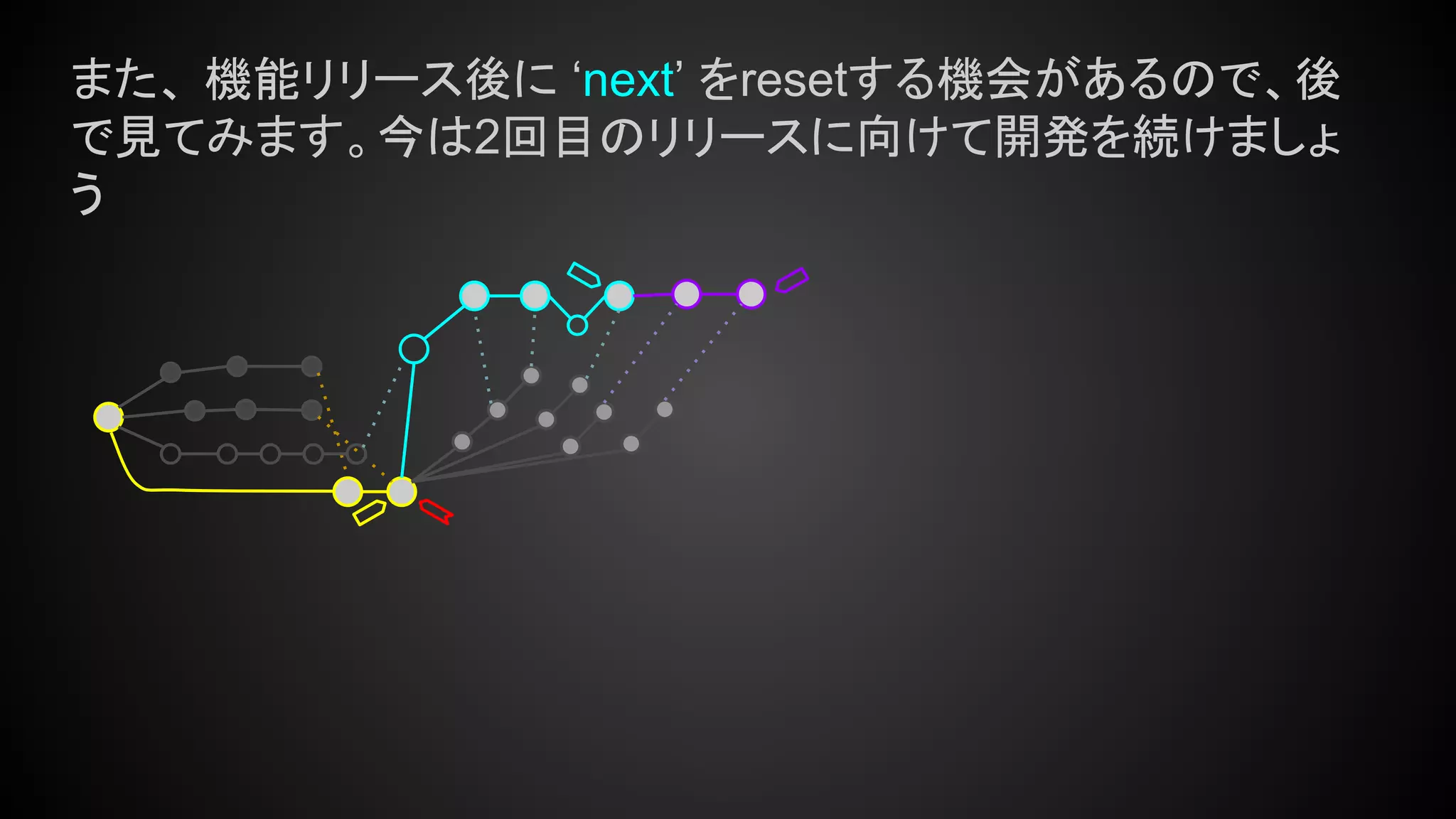 また、機能リリース後に ‘next’ をresetする機会があるので、後で見てみます。今は2回目のリリースに向けて開発を続けましょう